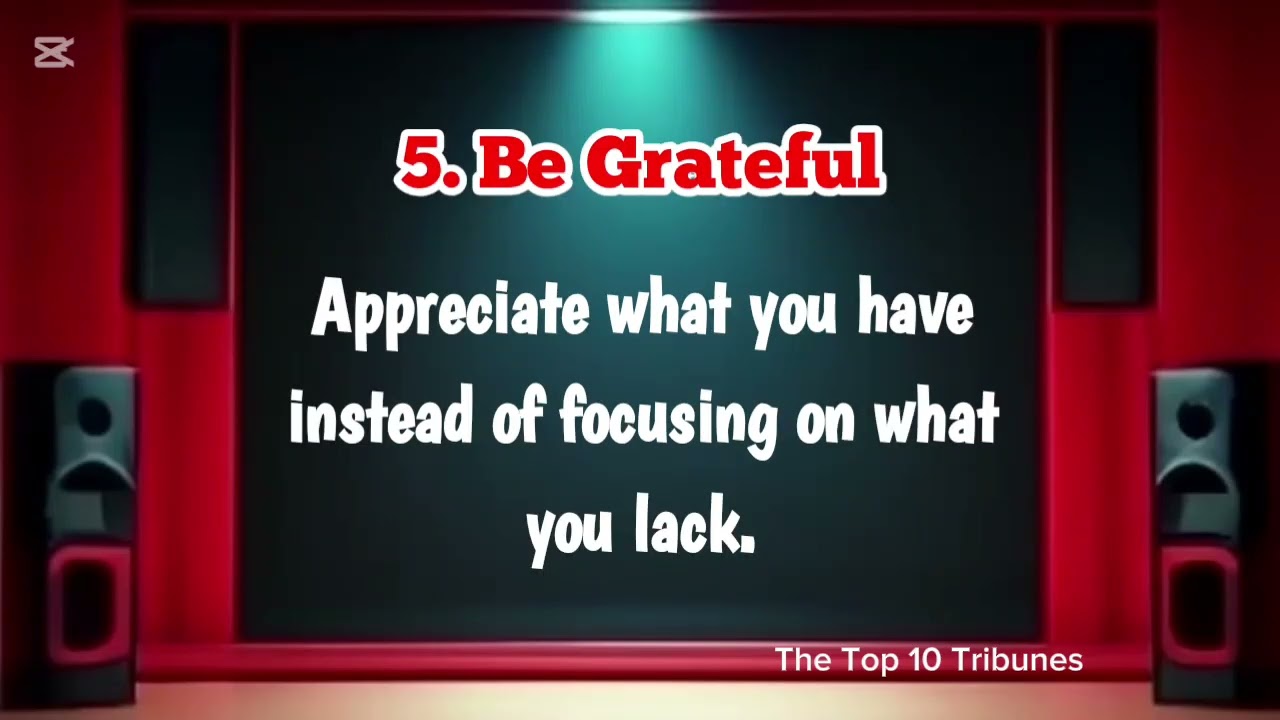 5. Be Grateful

Appreciate what you have instead of focusing on what you lack.

The Top 10 Tribunes